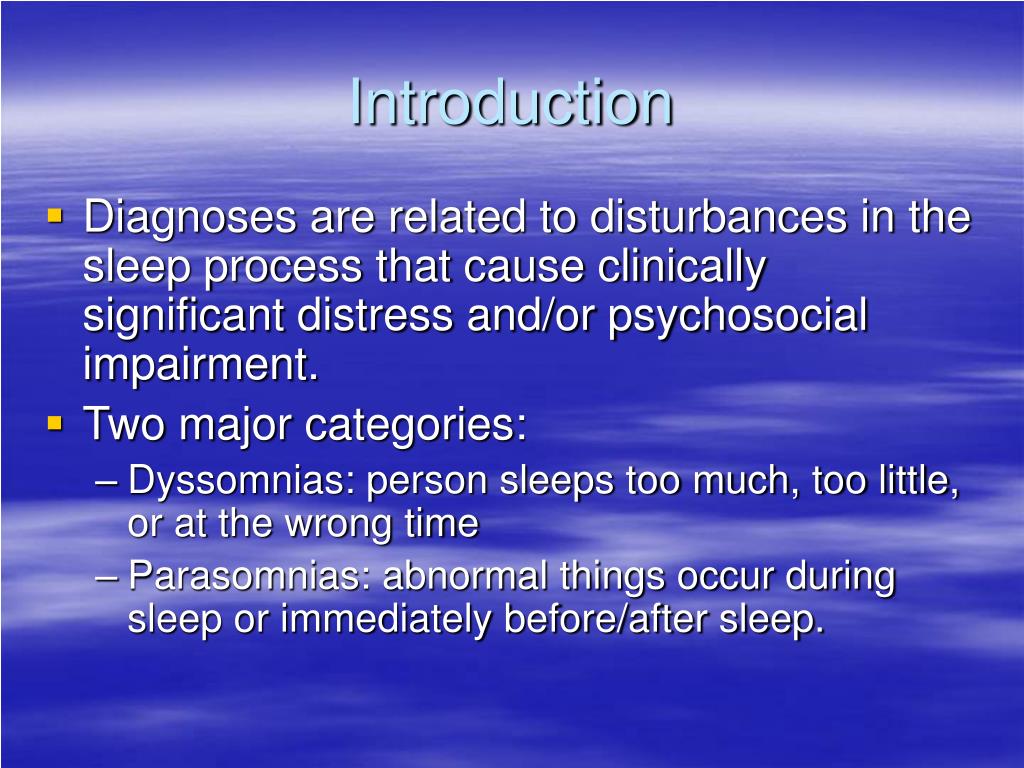 Introduction

▪ Diagnoses are related to disturbances in the sleep process that cause clinically significant distress and/or psychosocial impairment.

▪ Two major categories:

– Dyssomnias: person sleeps too much, too little, or at the wrong time

– Parasomnias: abnormal things occur during sleep or immediately before/after sleep.